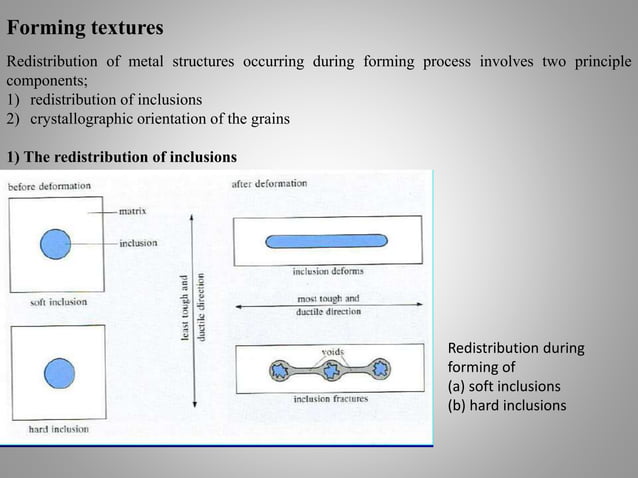 Forming textures

Redistribution of metal structures occurring during forming process involves two principle components;
1) redistribution of inclusions
2) crystallographic orientation of the grains

1) The redistribution of inclusions

before deformation

matrix

inclusion

soft inclusion

hard inclusion

least tough and ductile direction

after deformation

inclusion deforms

most tough and ductile direction

voids

inclusion fractures

Redistribution during forming of
(a) soft inclusions
(b) hard inclusions